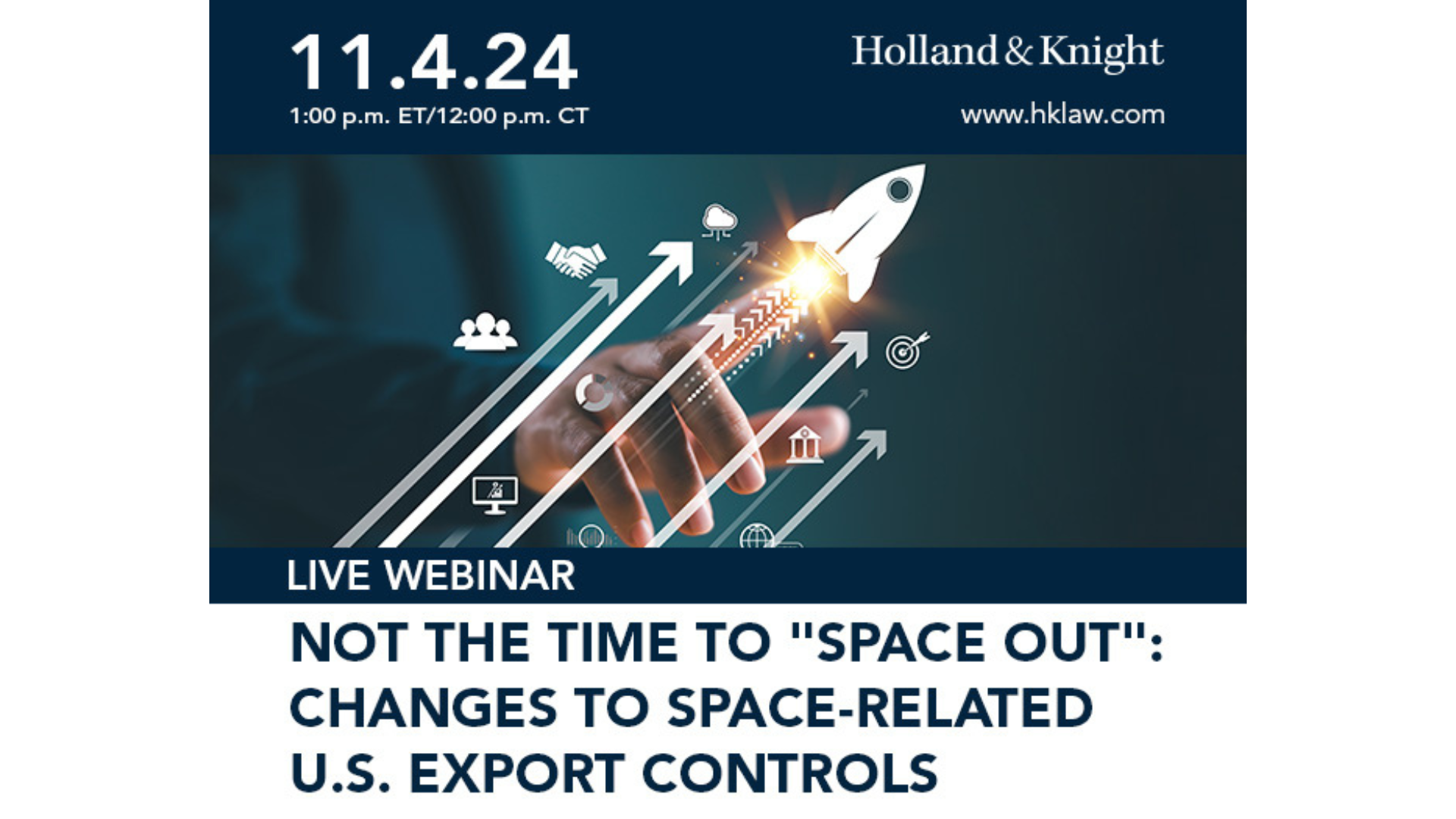 11.4.24
1:00 p.m. ET/12:00 p.m. CT

Holland & Knight

www.hklaw.com

LIVE WEBINAR

NOT THE TIME TO "SPACE OUT": CHANGES TO SPACE-RELATED U.S. EXPORT CONTROLS